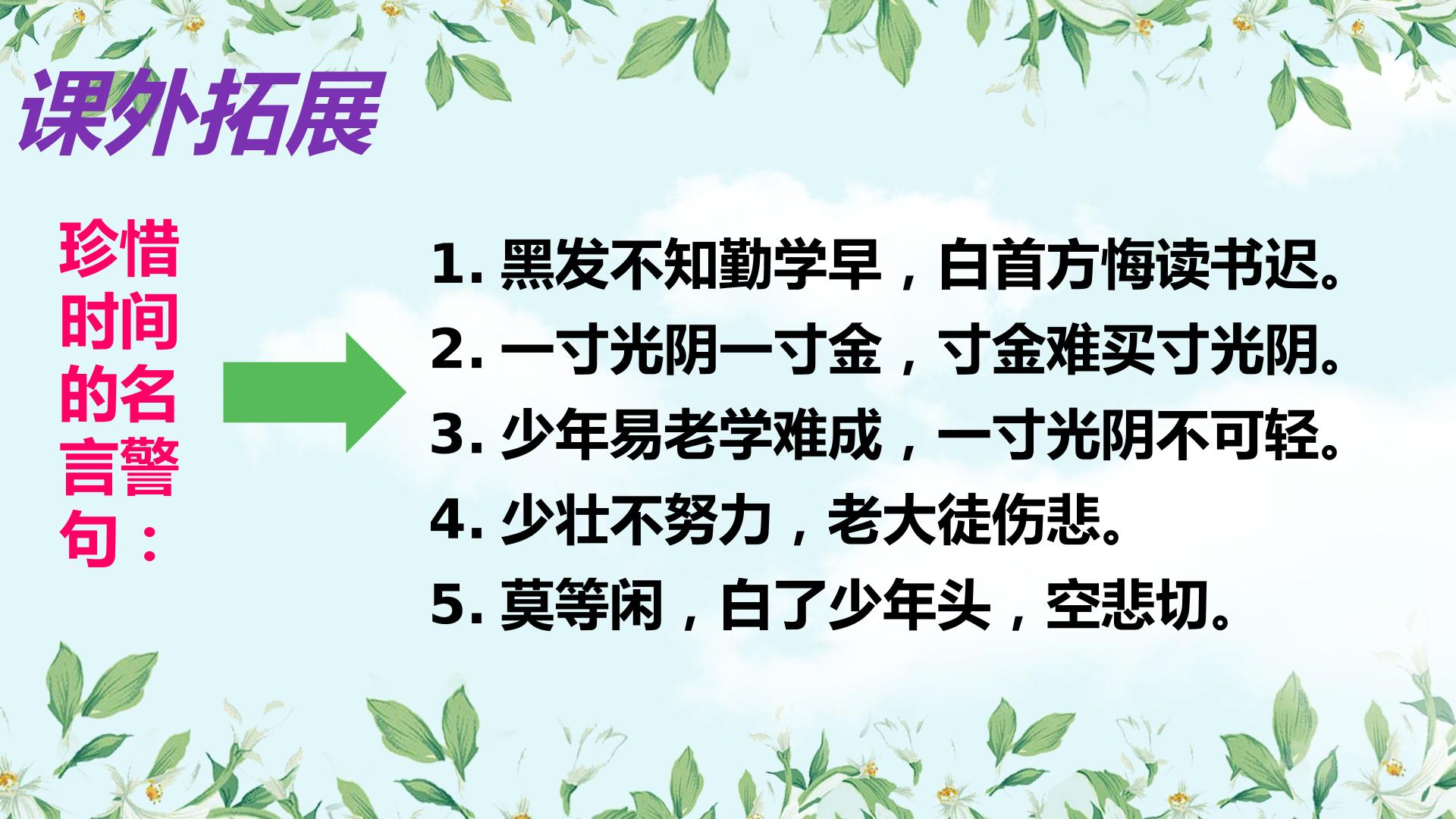 课外拓展

珍惜时间的名言警句：

1.黑发不知勤学早，白首方悔读书迟。
2.一寸光阴一寸金，寸金难买寸光阴。
3.少年易老学难成，一寸光阴不可轻。
4.少壮不努力，老大徒伤悲。
5.莫等闲，白了少年头，空悲切。